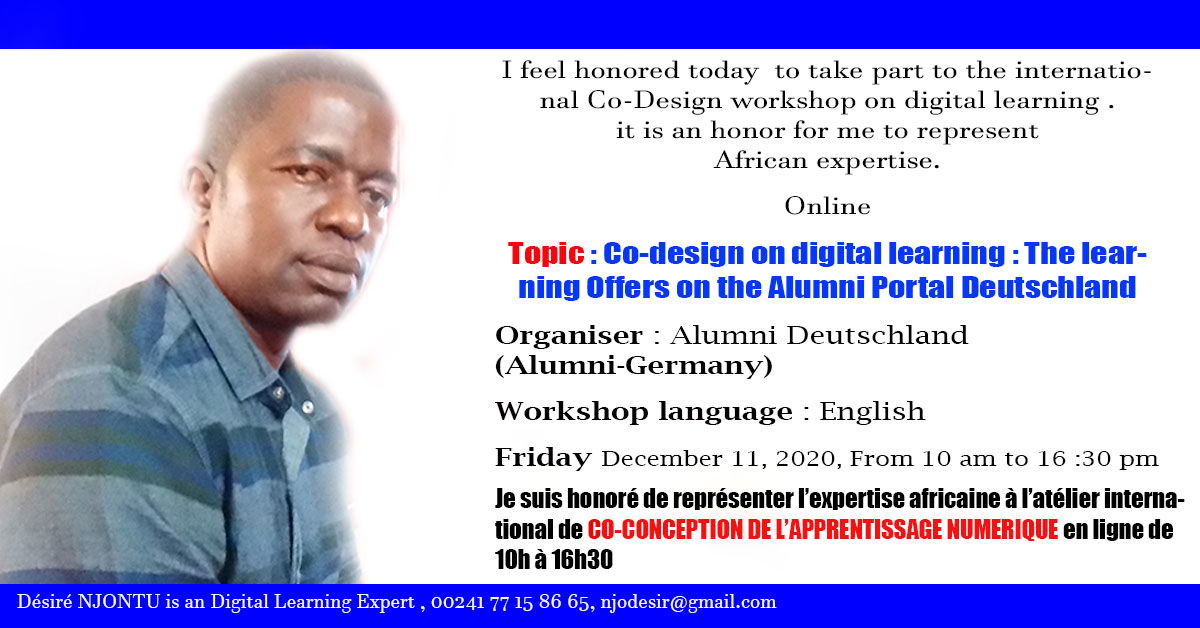 I feel honored today to take part to the international Co-Design workshop on digital learning .
it is an honor for me to represent
African expertise.

Online

Topic : Co-design on digital learning : The learning Offers on the Alumni Portal Deutschland

Organiser : Alumni Deutschland (Alumni-Germany)

Workshop language : English

Friday December 11, 2020, From 10 am to 16 :30 pm

Je suis honoré de représenter l'expertise africaine à l'atélier international de CO-CONCEPTION DE L'APPRENTISSAGE NUMERIQUE en ligne de 10h à 16h30

Désiré NJONTU is an Digital Learning Expert , 00241 77 15 86 65, njodesir@gmail.com